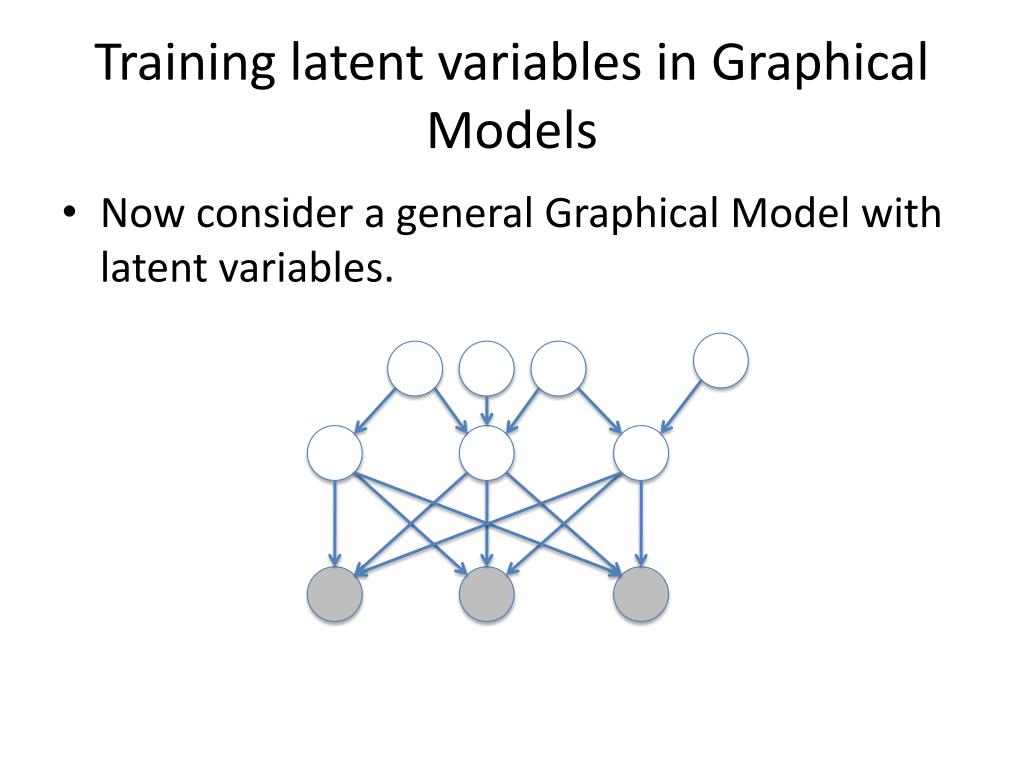 Training latent variables in Graphical Models

• Now consider a general Graphical Model with latent variables.